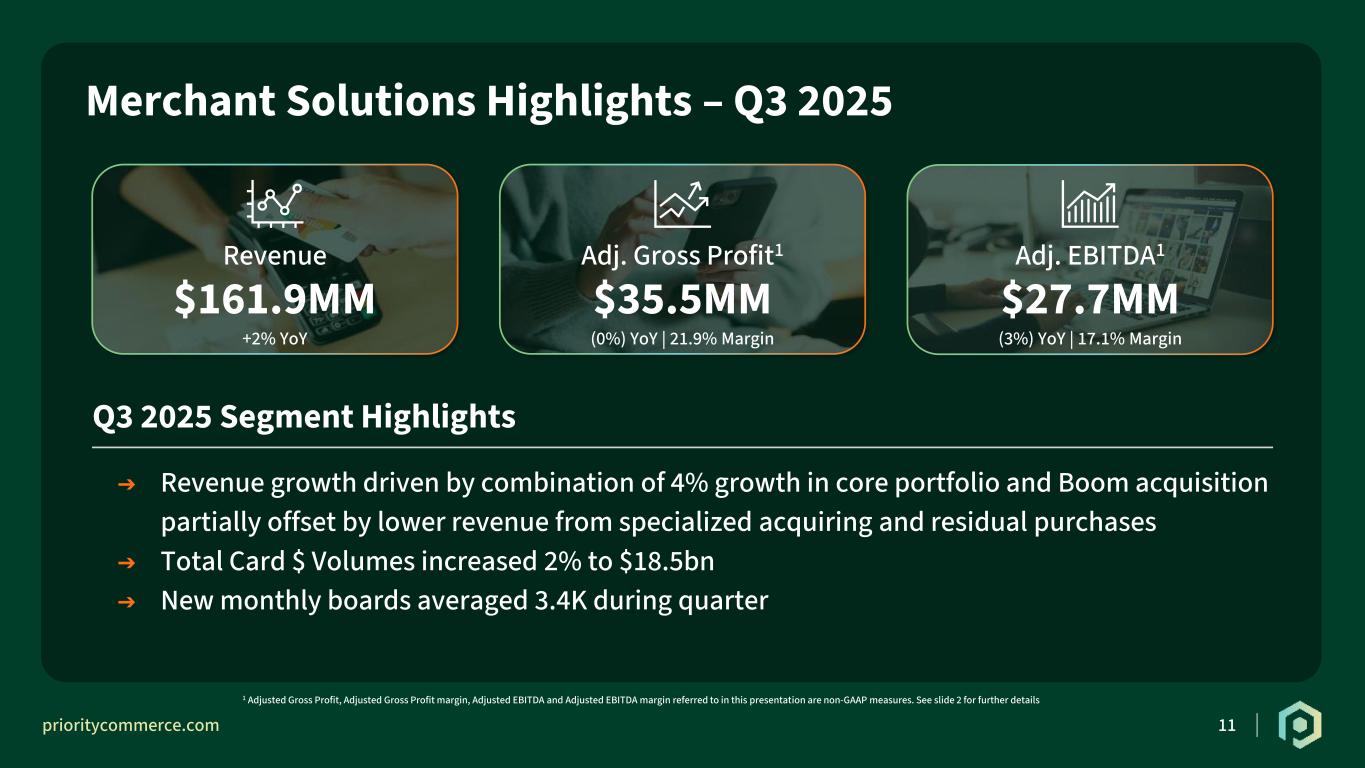 Merchant Solutions Highlights – Q3 2025

Revenue
\$161.9MM
+2% YoY

Adj. Gross Profit$^1$
\$35.5MM
(0%) YoY | 21.9% Margin

Adj. EBITDA$^1$
\$27.7MM
(3%) YoY | 17.1% Margin

Q3 2025 Segment Highlights

➔ Revenue growth driven by combination of 4% growth in core portfolio and Boom acquisition partially offset by lower revenue from specialized acquiring and residual purchases
➔ Total Card \$ Volumes increased 2% to \$18.5bn
➔ New monthly boards averaged 3.4K during quarter

$^1$ Adjusted Gross Profit, Adjusted Gross Profit margin, Adjusted EBITDA and Adjusted EBITDA margin referred to in this presentation are non-GAAP measures. See slide 2 for further details

prioritycommerce.com

11